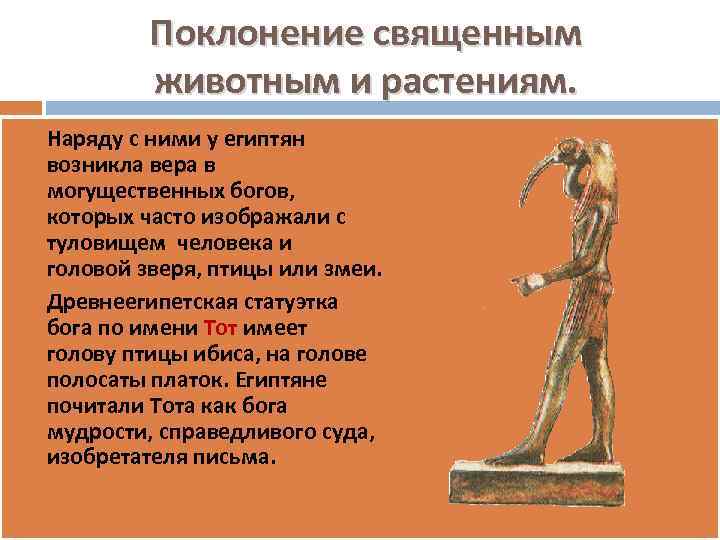 Поклонение священным животным и растениям.

Наряду с ними у египтян возникла вера в могущественных богов, которых часто изображали с туловищем человека и головой зверя, птицы или змеи.

Древнеегипетская статуэтка бога по имени Тот имеет голову птицы ибиса, на голове полосаты платок. Египтяне почитали Тота как бога мудрости, справедливого суда, изобретателя письма.